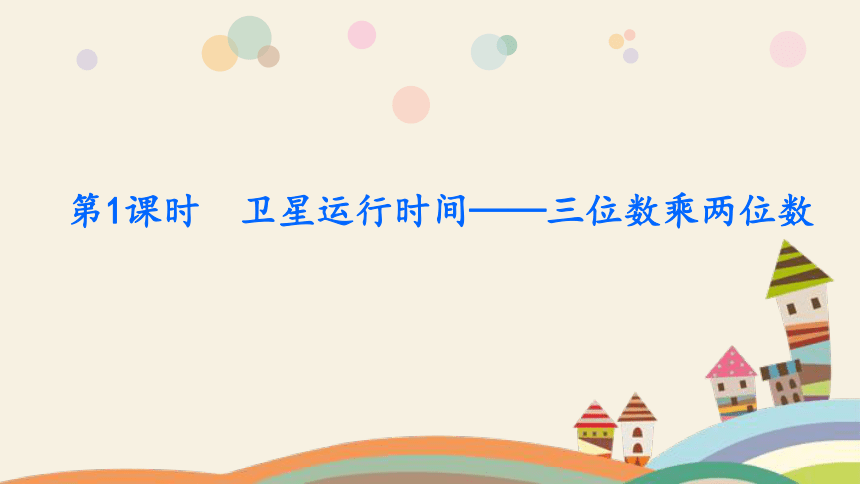 第1课时　卫星运行时间——三位数乘两位数